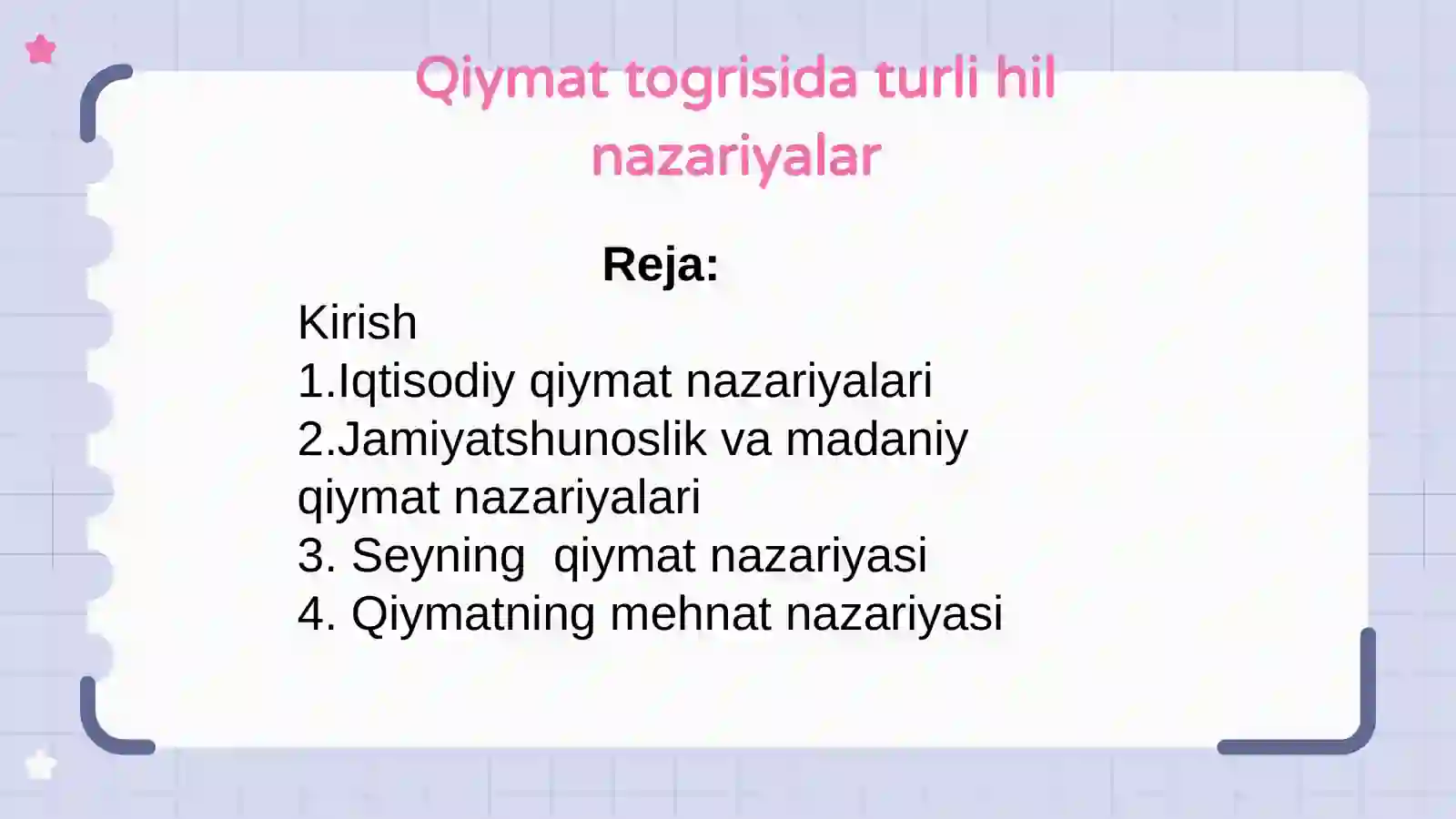 Qiymat togrisida turli hil nazariyalar

Reja:

Kirish
1.Iqtisodiy qiymat nazariyalari
2.Jamiyatshunoslik va madaniy qiymat nazariyalari
3. Seyning qiymat nazariyasi
4. Qiymatning mehnat nazariyasi